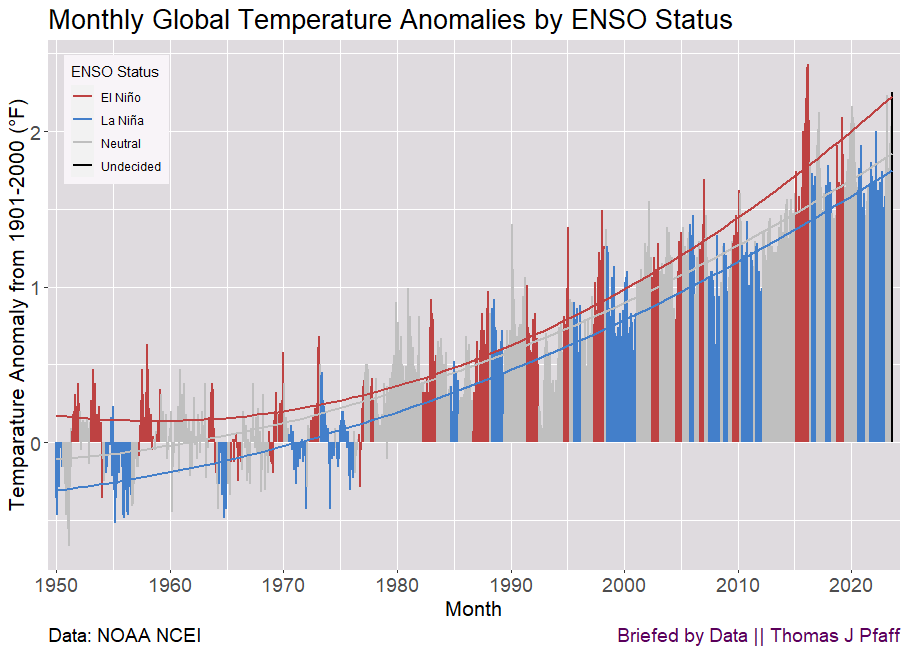 Monthly Global Temperature Anomalies by ENSO Status

ENSO Status
El Niño
La Niña
Neutral
Undecided

Temparature Anomaly from 1901-2000 (°F)

2
1
0

1950
1960
1970
1980
1990
2000
2010
2020

Month

Data: NOAA NCEI

Briefed by Data || Thomas J Pfaff